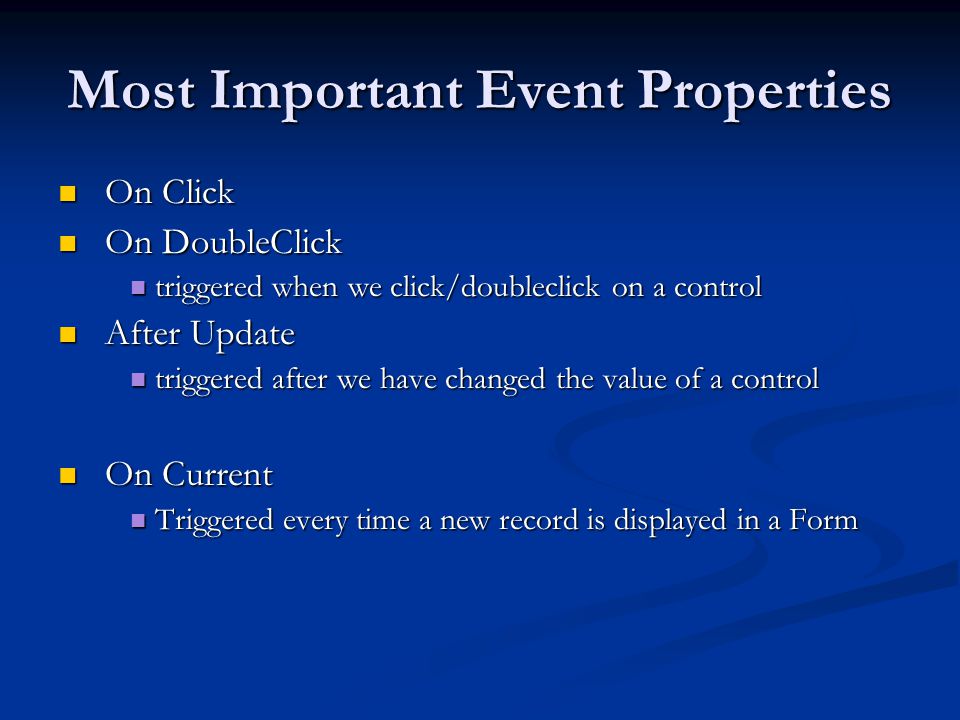 Most Important Event Properties

- On Click
- On DoubleClick
  - triggered when we click/doubleclick on a control
- After Update
  - triggered after we have changed the value of a control

- On Current
  - Triggered every time a new record is displayed in a Form